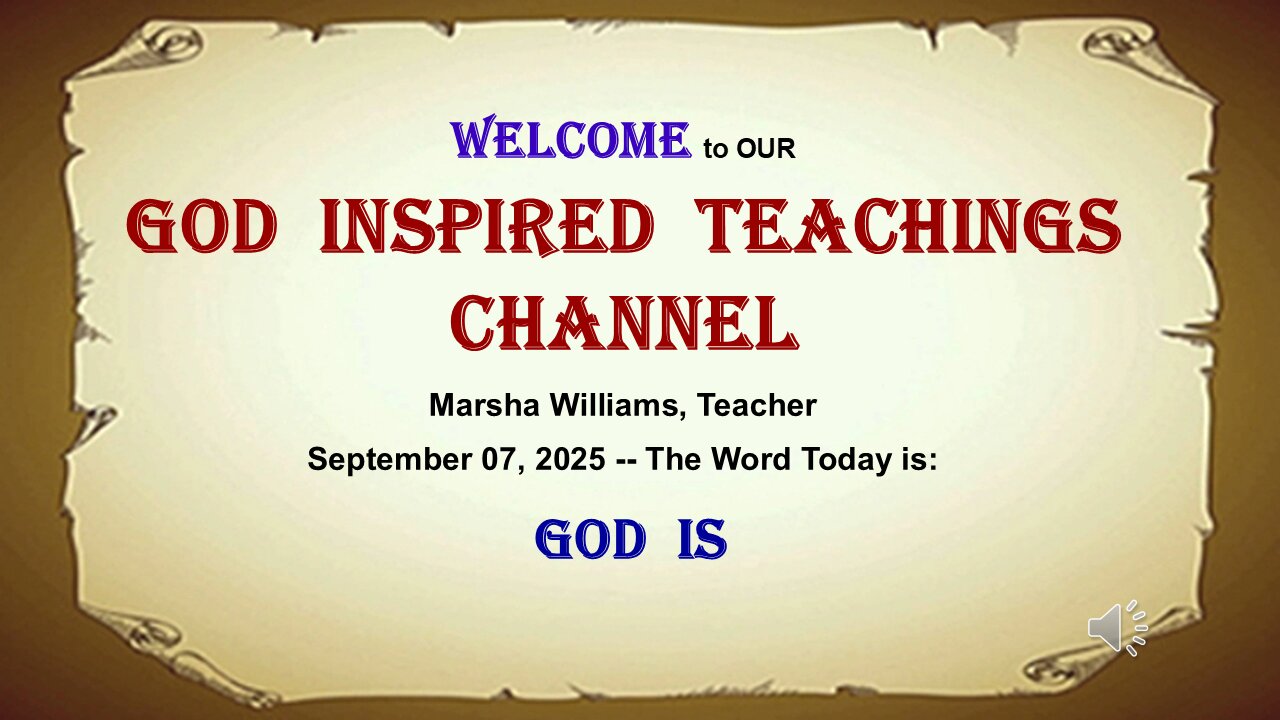 WELCOME to OUR

GOD INSPIRED TEACHINGS CHANNEL

Marsha Williams, Teacher

September 07, 2025 -- The Word Today is:

GOD IS